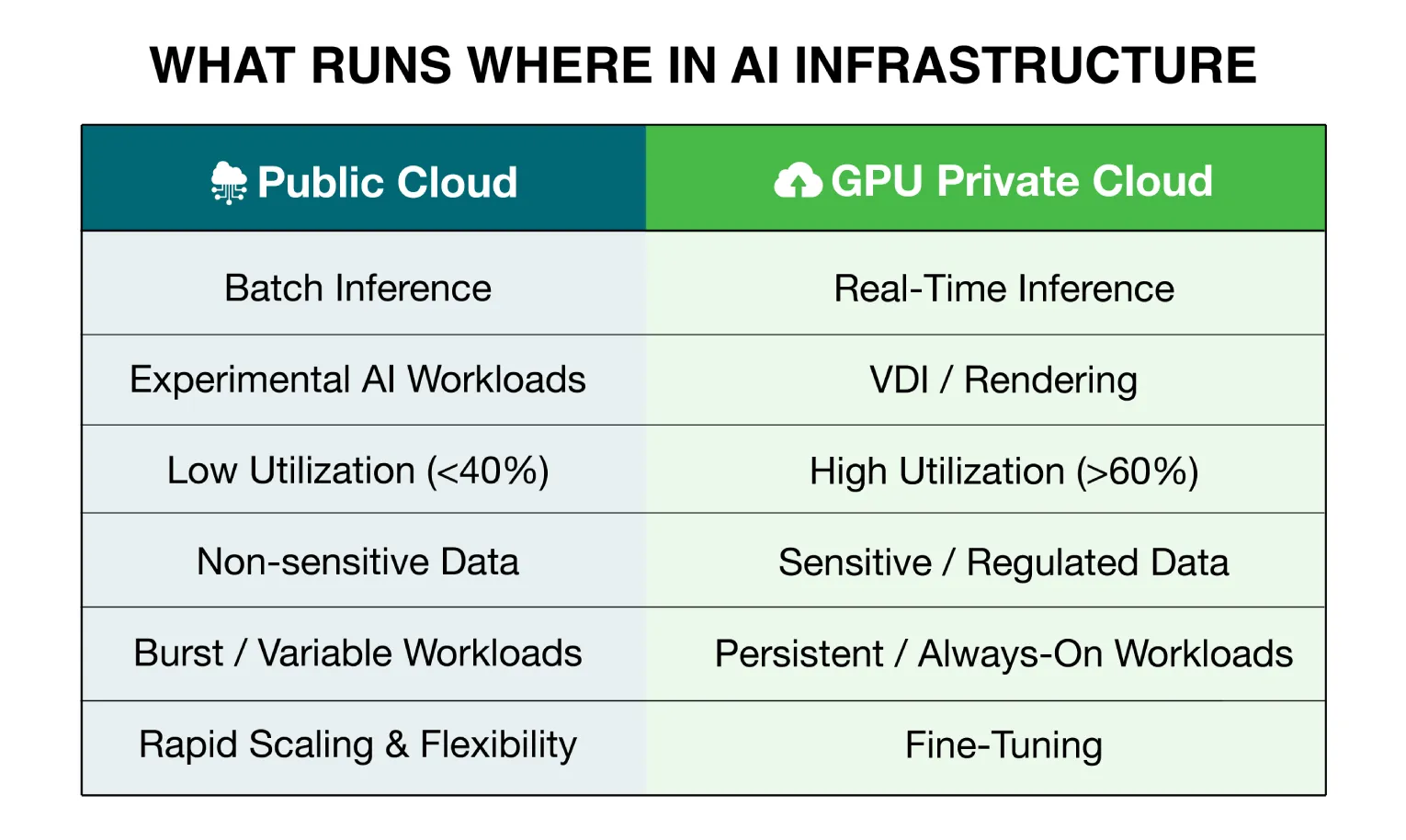 WHAT RUNS WHERE IN AI INFRASTRUCTURE

| Public Cloud | GPU Private Cloud |
|---|---|
| Batch Inference | Real-Time Inference |
| Experimental AI Workloads | VDI / Rendering |
| Low Utilization (<40%) | High Utilization (>60%) |
| Non-sensitive Data | Sensitive / Regulated Data |
| Burst / Variable Workloads | Persistent / Always-On Workloads |
| Rapid Scaling & Flexibility | Fine-Tuning |